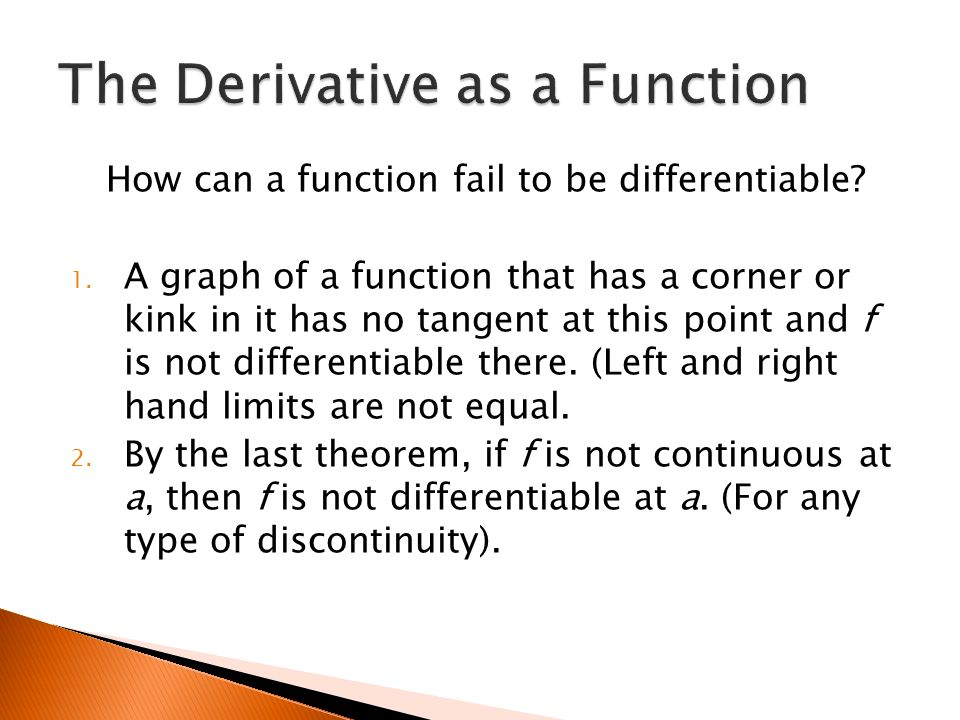 The Derivative as a Function

How can a function fail to be differentiable?

1. A graph of a function that has a corner or kink in it has no tangent at this point and $f$ is not differentiable there. (Left and right hand limits are not equal.

2. By the last theorem, if $f$ is not continuous at $a$, then $f$ is not differentiable at $a$. (For any type of discontinuity).